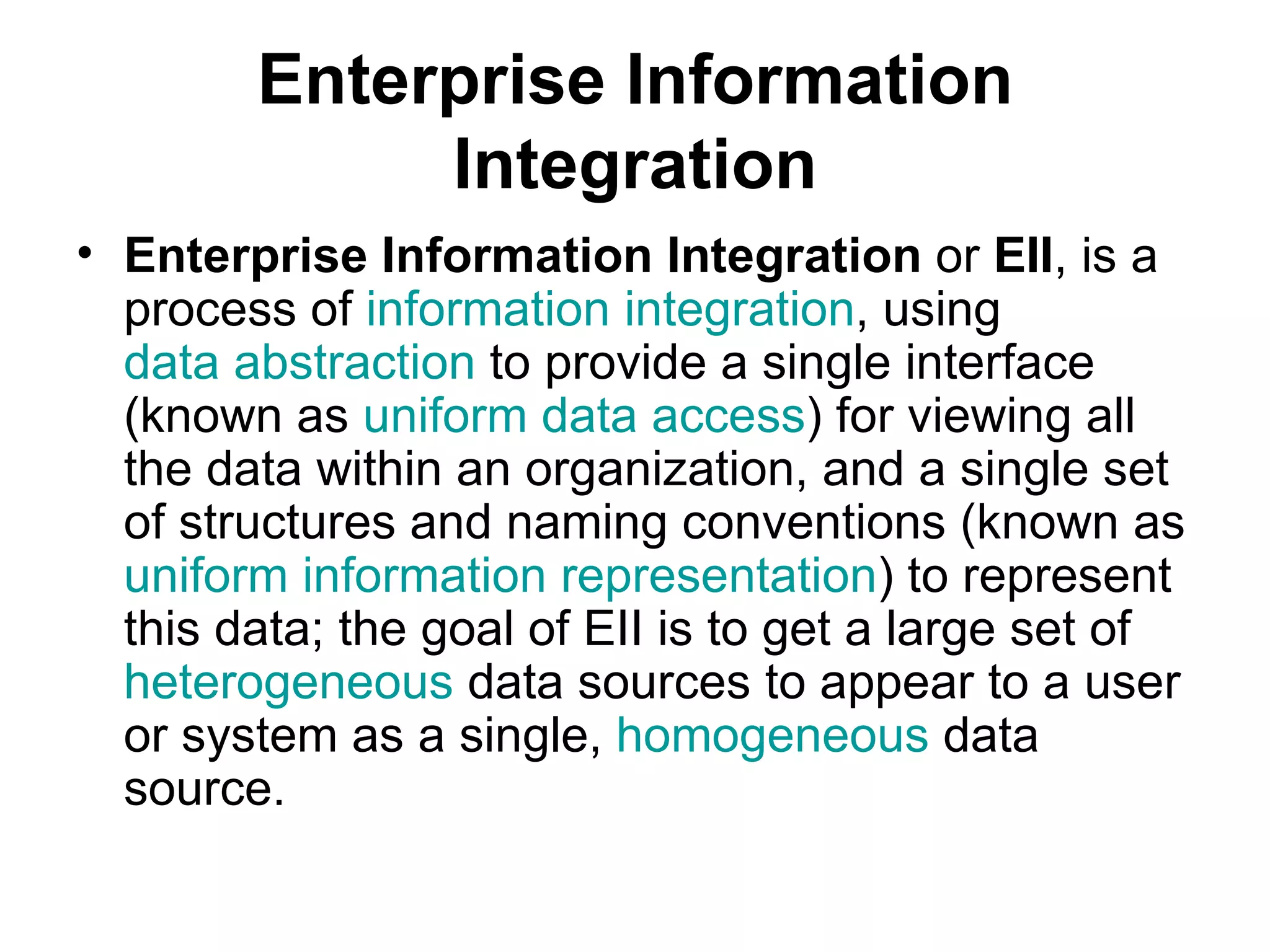 Enterprise Information Integration

• Enterprise Information Integration or EII, is a process of information integration, using data abstraction to provide a single interface (known as uniform data access) for viewing all the data within an organization, and a single set of structures and naming conventions (known as uniform information representation) to represent this data; the goal of EII is to get a large set of heterogeneous data sources to appear to a user or system as a single, homogeneous data source.